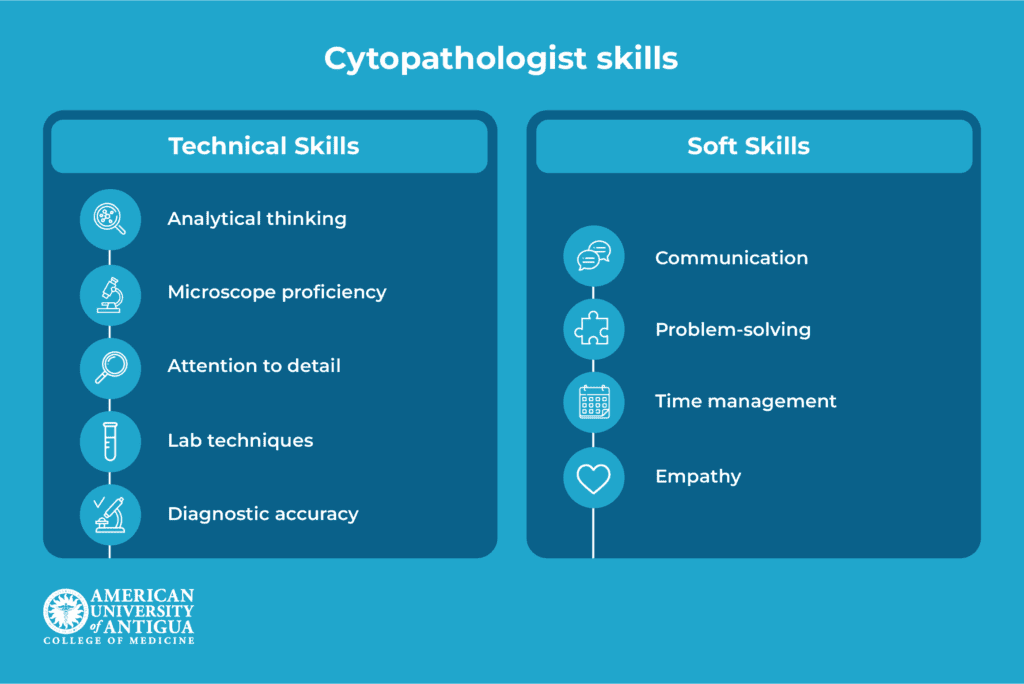 Cytopathologist skills

Technical Skills

Analytical thinking

Microscope proficiency

Attention to detail

Lab techniques

Diagnostic accuracy

Soft Skills

Communication

Problem-solving

Time management

Empathy

AMERICAN UNIVERSITY of ANTIGUA
COLLEGE OF MEDICINE